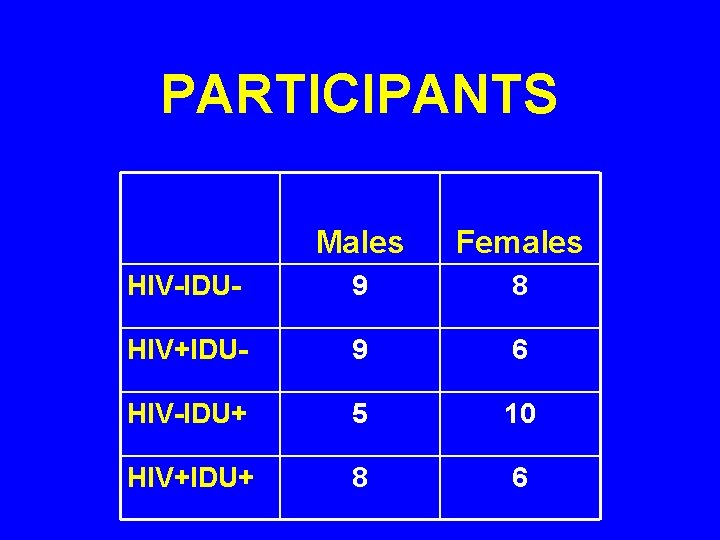 PARTICIPANTS

| | Males | Females |
|---|---|---|
| HIV-IDU- | 9 | 8 |
| HIV+IDU- | 9 | 6 |
| HIV-IDU+ | 5 | 10 |
| HIV+IDU+ | 8 | 6 |